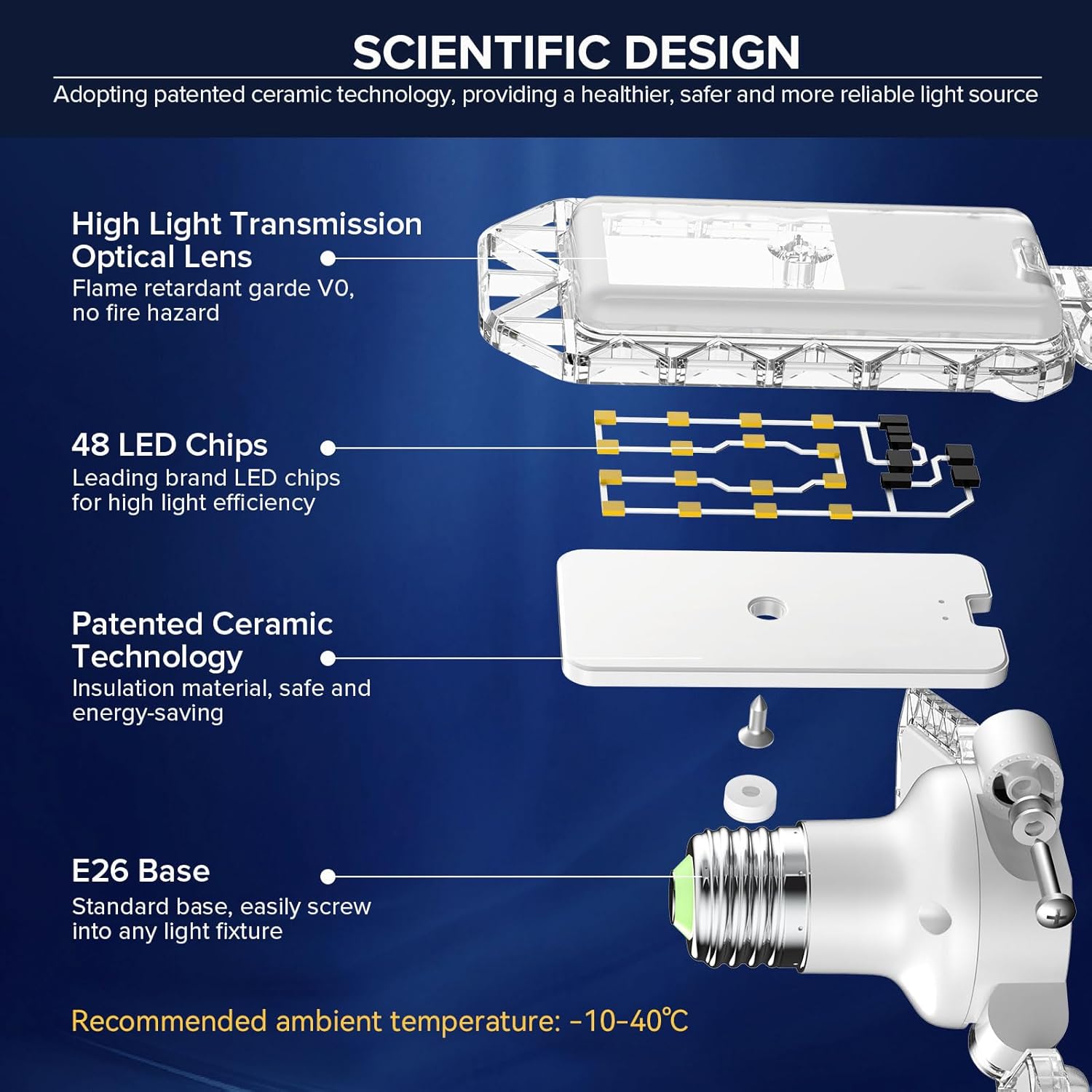 SCIENTIFIC DESIGN

Adopting patented ceramic technology, providing a healthier, safer and more reliable light source

High Light Transmission Optical Lens
Flame retardant garde V0, no fire hazard

48 LED Chips
Leading brand LED chips for high light efficiency

Patented Ceramic Technology
Insulation material, safe and energy-saving

E26 Base
Standard base, easily screw into any light fixture

Recommended ambient temperature: -10-40℃